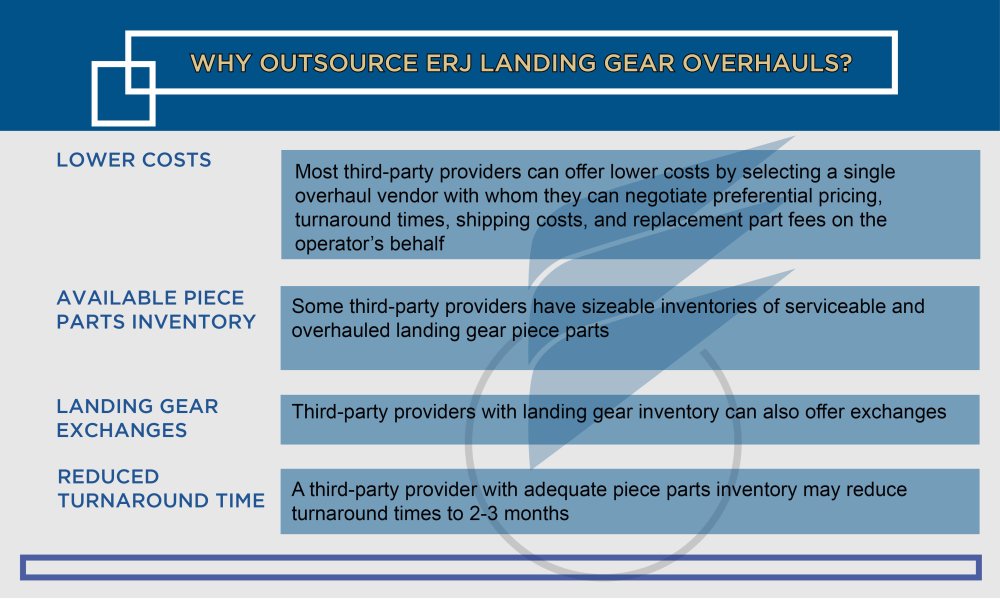 WHY OUTSOURCE ERJ LANDING GEAR OVERHAULS?

LOWER COSTS

Most third-party providers can offer lower costs by selecting a single overhaul vendor with whom they can negotiate preferential pricing, turnaround times, shipping costs, and replacement part fees on the operator's behalf

AVAILABLE PIECE PARTS INVENTORY

Some third-party providers have sizeable inventories of serviceable and overhauled landing gear piece parts

LANDING GEAR EXCHANGES

Third-party providers with landing gear inventory can also offer exchanges

REDUCED TURNAROUND TIME

A third-party provider with adequate piece parts inventory may reduce turnaround times to 2-3 months